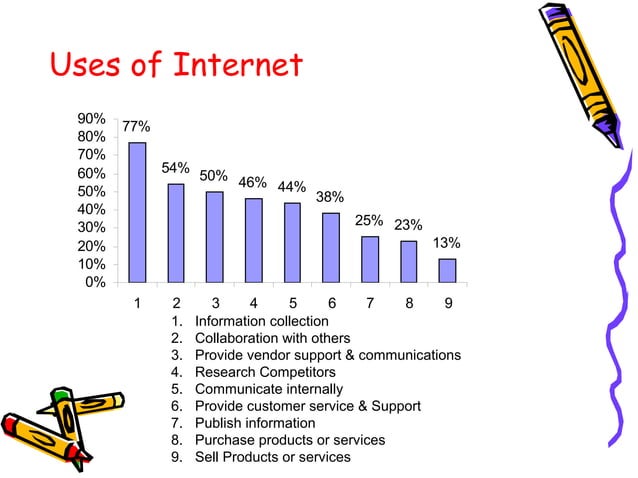 Uses of Internet

90%
80%
70%
60%
50%
40%
30%
20%
10%
0%

77%
54%
50%
46%
44%
38%
25%
23%
13%

1 2 3 4 5 6 7 8 9

1. Information collection
2. Collaboration with others
3. Provide vendor support & communications
4. Research Competitors
5. Communicate internally
6. Provide customer service & Support
7. Publish information
8. Purchase products or services
9. Sell Products or services